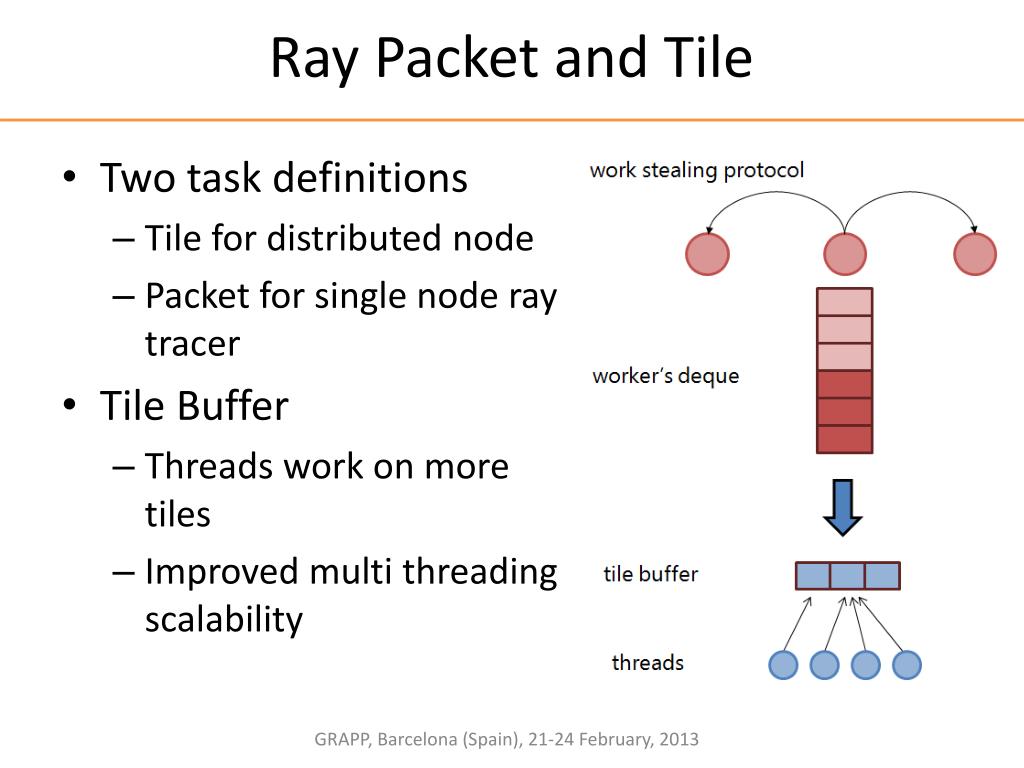 Ray Packet and Tile

• Two task definitions
  – Tile for distributed node
  – Packet for single node ray tracer
• Tile Buffer
  – Threads work on more tiles
  – Improved multi threading scalability

work stealing protocol

worker's deque

tile buffer

threads

GRAPP, Barcelona (Spain), 21-24 February, 2013